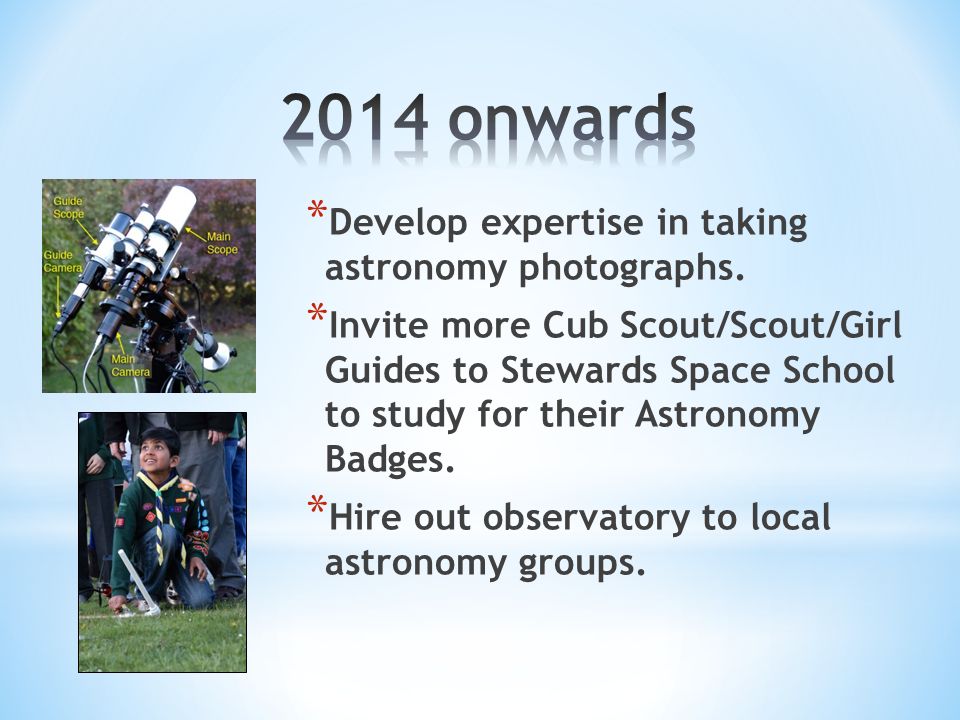 2014 onwards

Guide Scope

Guide Camera

Main Scope

Main Camera

*Develop expertise in taking astronomy photographs.

*Invite more Cub Scout/Scout/Girl Guides to Stewards Space School to study for their Astronomy Badges.

*Hire out observatory to local astronomy groups.